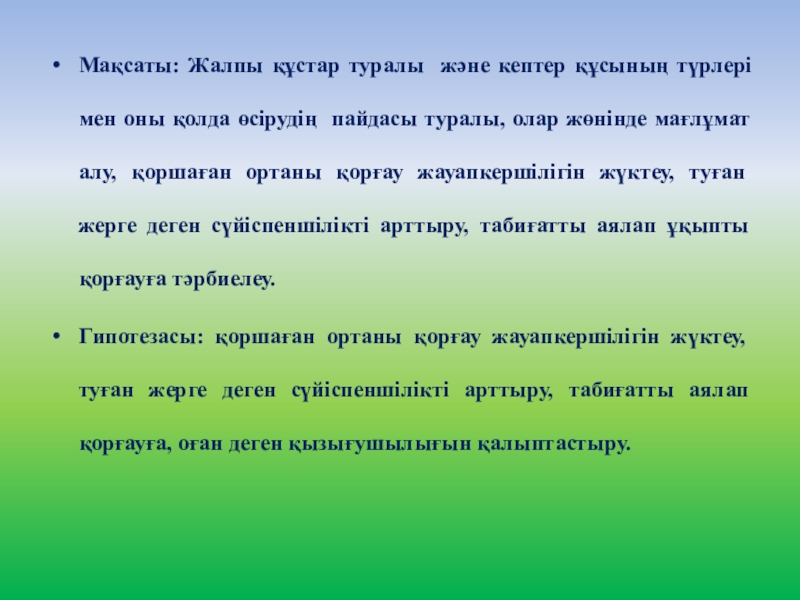 • Мақсаты: Жалпы құстар туралы және кептер құсының түрлері мен оны қолда өсірудің пайдасы туралы, олар жөнінде мағлұмат алу, қоршаған ортаны қорғау жауапкершілігін жүктеу, туған жерге деген сүйіспеншілікті арттыру, табиғатты аялап ұқыпты қорғауға тәрбиелеу.

• Гипотезасы: қоршаған ортаны қорғау жауапкершілігін жүктеу, туған жерге деген сүйіспеншілікті арттыру, табиғатты аялап қорғауға, оған деген қызығушылығын қалыптастыру.